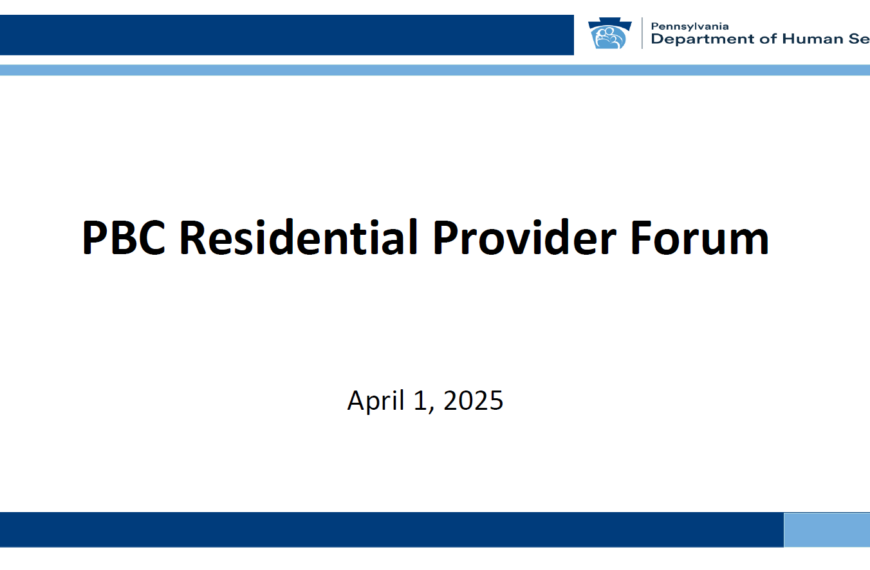 Pennsylvania
Department of Human Se

PBC Residential Provider Forum

April 1, 2025